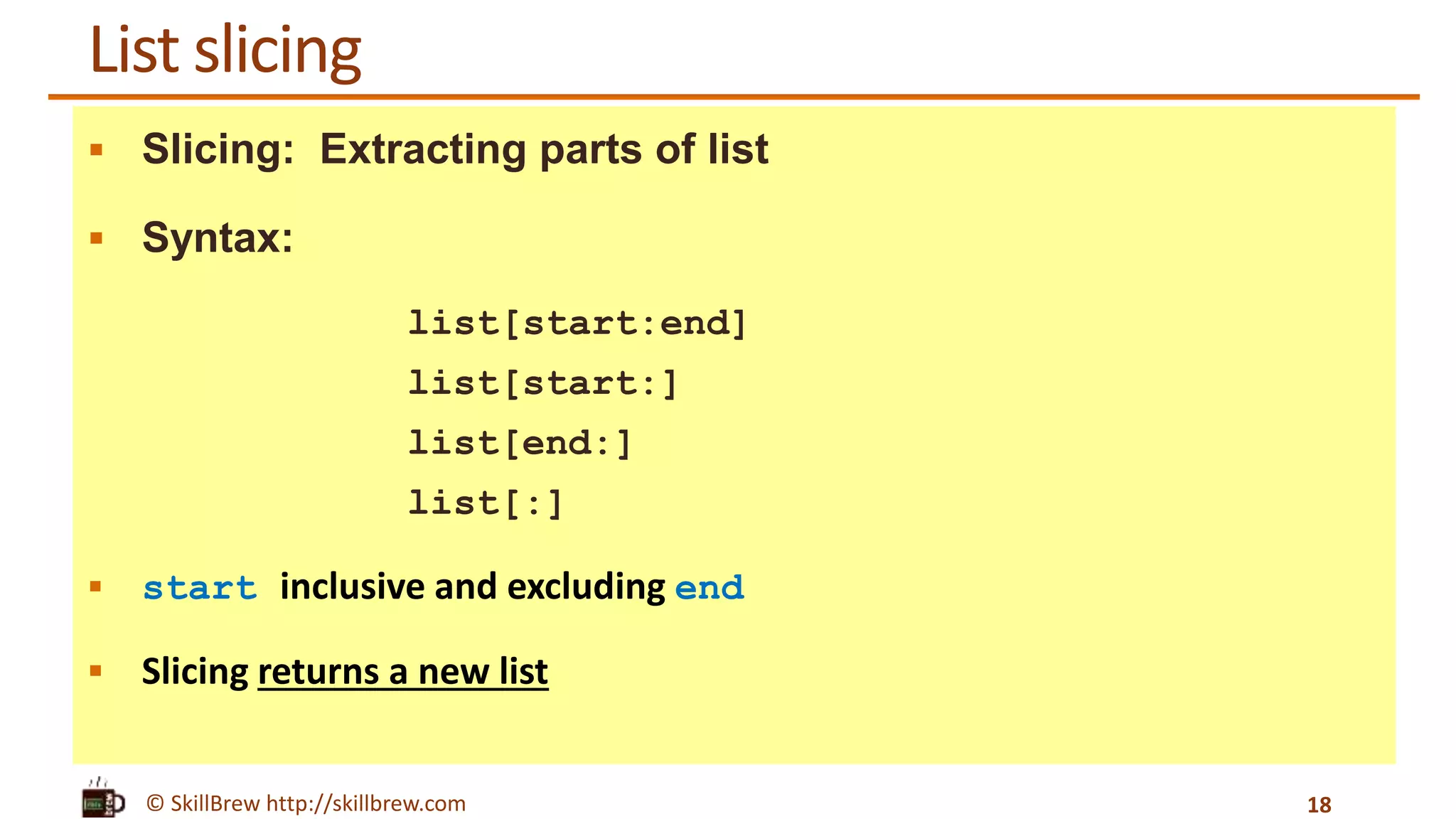 List slicing

▪ Slicing: Extracting parts of list

▪ Syntax:

list[start:end]
list[start:]
list[end:]
list[:]

▪ start inclusive and excluding end

▪ Slicing returns a new list

© SkillBrew http://skillbrew.com

18